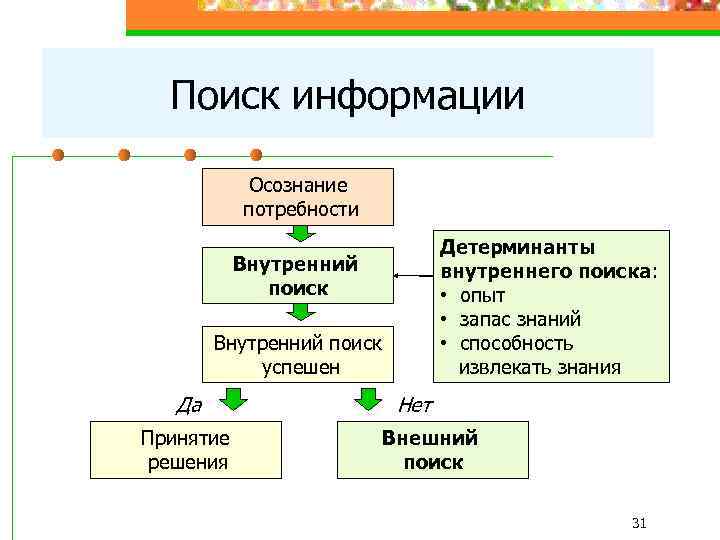 Поиск информации

Осознание потребности

Внутренний поиск

Детерминанты внутреннего поиска:
• опыт
• запас знаний
• способность извлекать знания

Внутренний поиск успешен

Да

Нет

Принятие решения

Внешний поиск

31